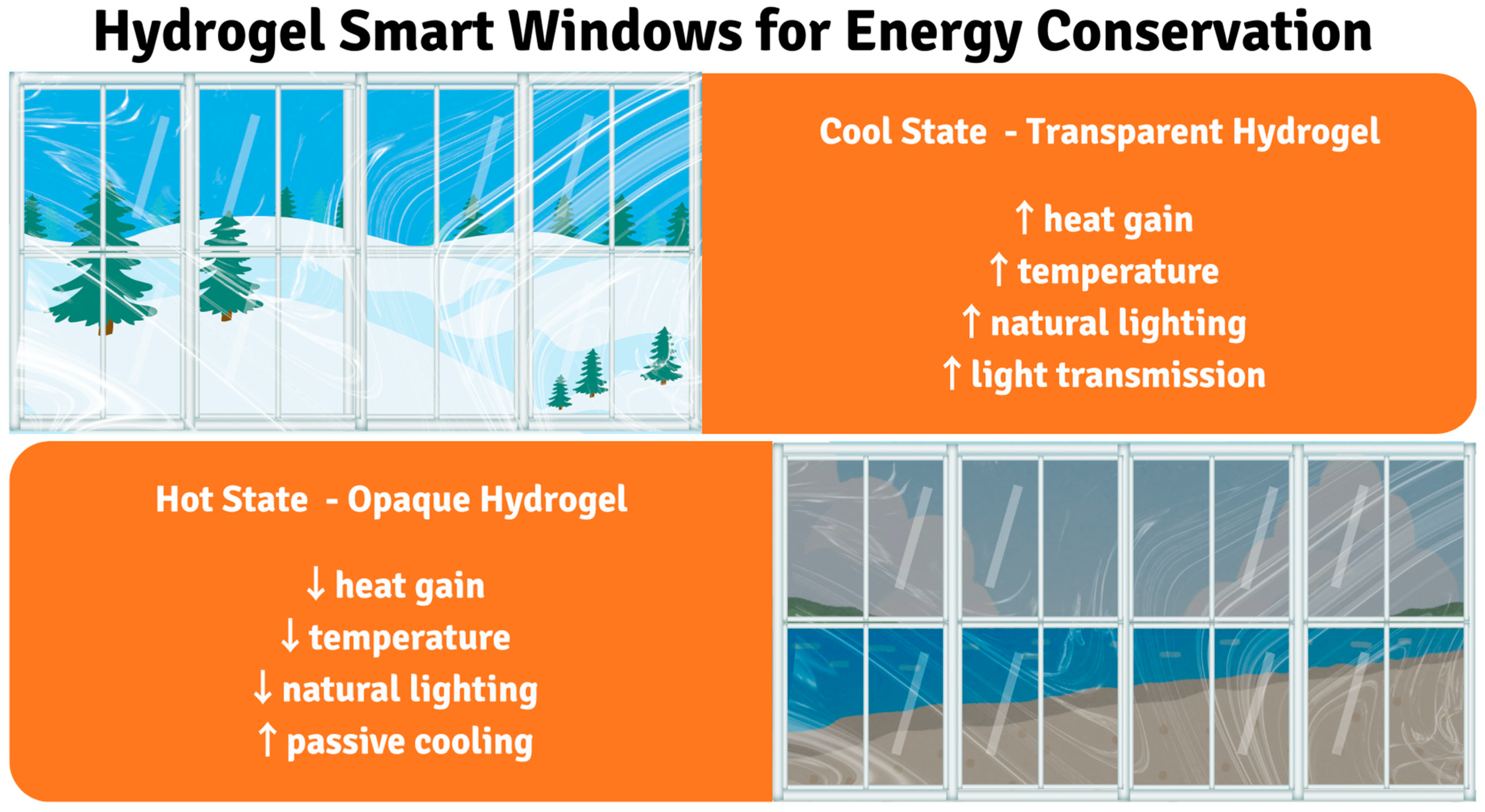 Hydrogel Smart Windows for Energy Conservation

Cool State - Transparent Hydrogel

↑ heat gain
↑ temperature
↑ natural lighting
↑ light transmission

Hot State - Opaque Hydrogel

↓ heat gain
↓ temperature
↓ natural lighting
↑ passive cooling